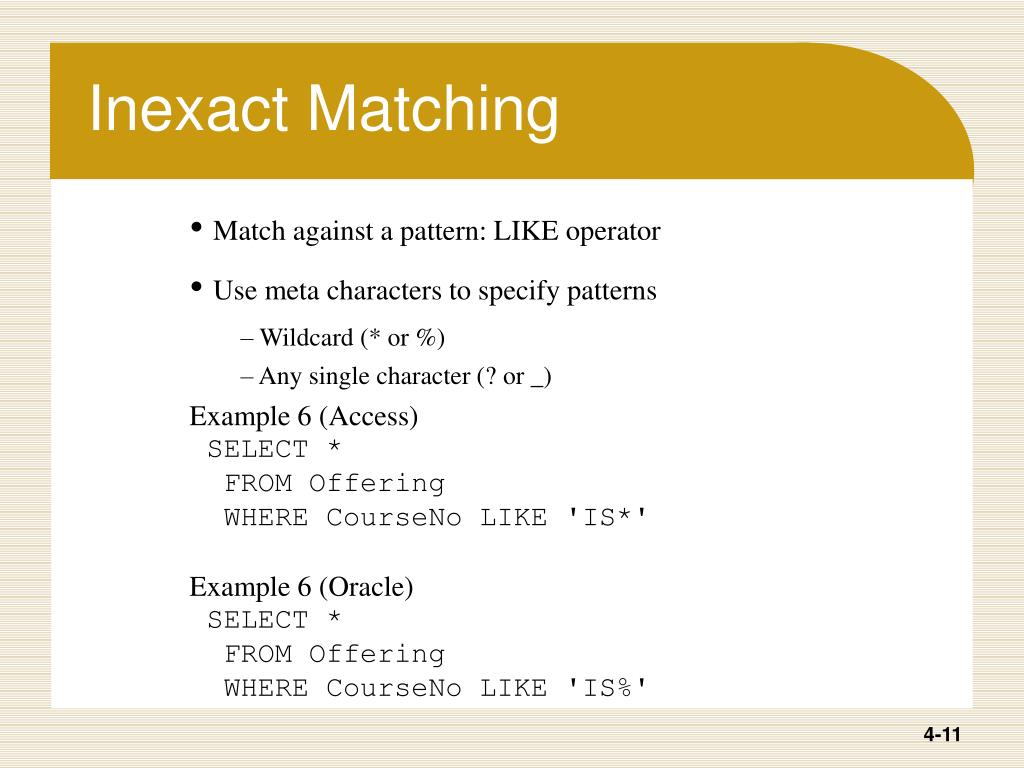 Inexact Matching

• Match against a pattern: LIKE operator

• Use meta characters to specify patterns

– Wildcard (* or %)

– Any single character (? or _)

Example 6 (Access)
SELECT *
FROM Offering
WHERE CourseNo LIKE 'IS*'

Example 6 (Oracle)
SELECT *
FROM Offering
WHERE CourseNo LIKE 'IS%'

4-11